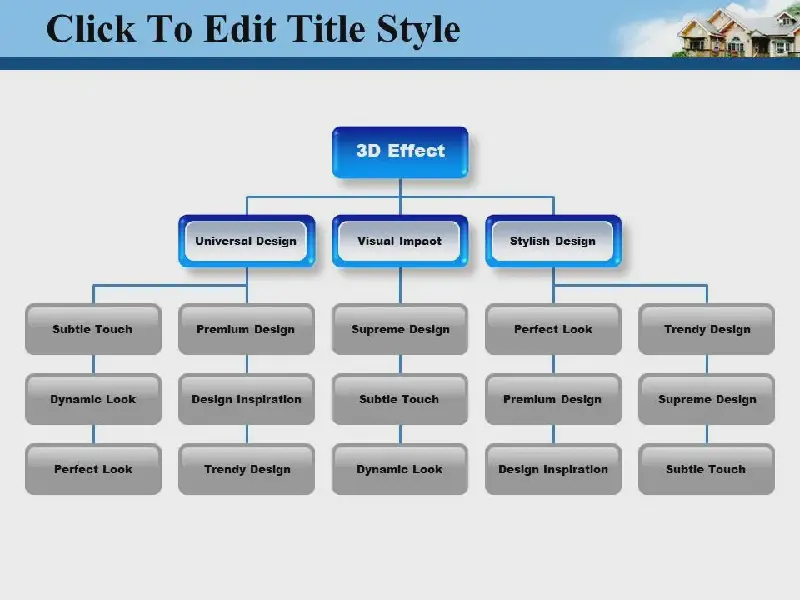 Click To Edit Title Style

3D Effect

Universal Design

Visual Impact

Stylish Design

Subtle Touch

Premium Design

Supreme Design

Perfect Look

Trendy Design

Dynamic Look

Design Inspiration

Subtle Touch

Premium Design

Supreme Design

Perfect Look

Trendy Design

Dynamic Look

Design Inspiration

Subtle Touch